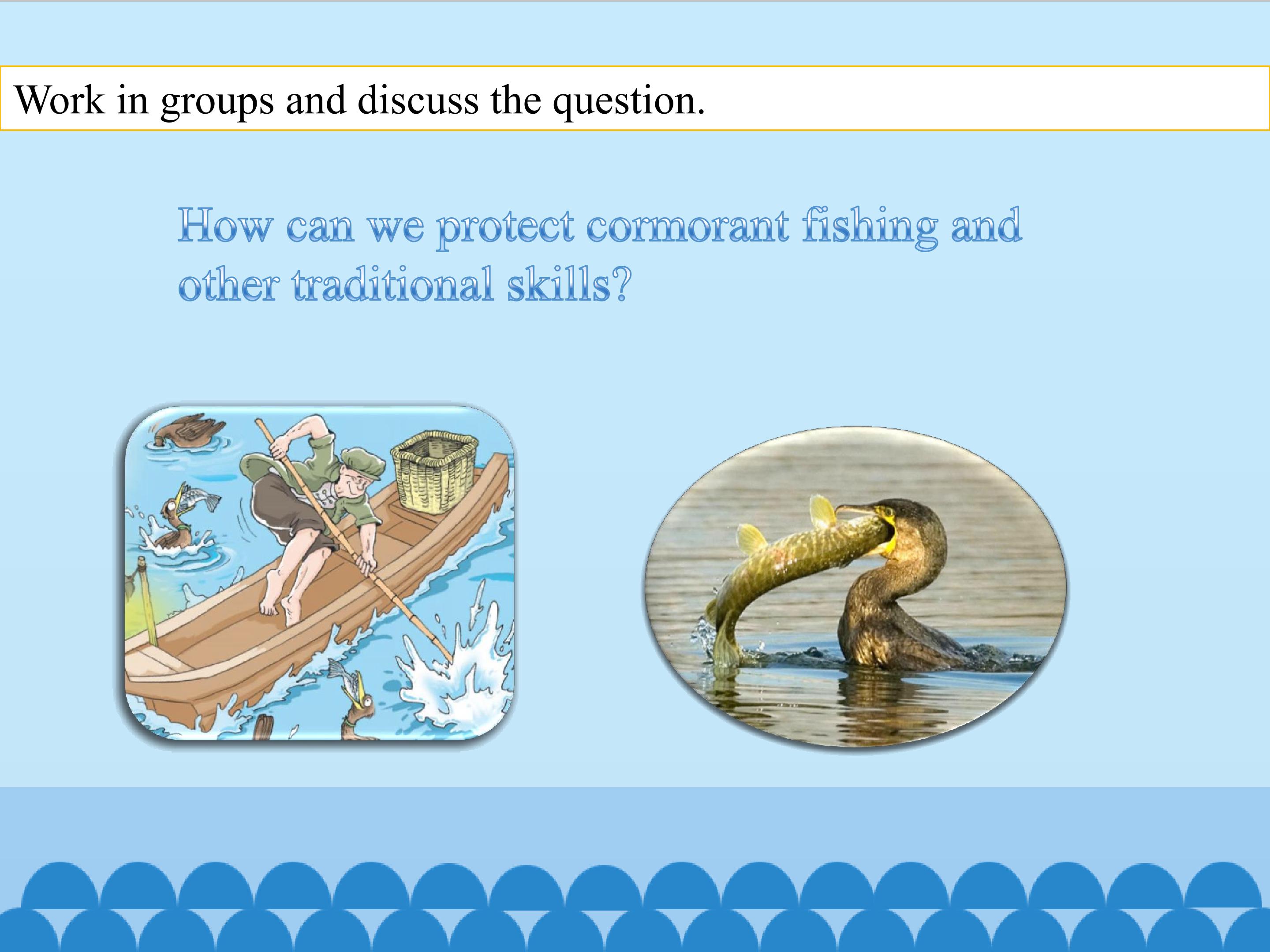 Work in groups and discuss the question.

How can we protect cormorant fishing and other traditional skills?